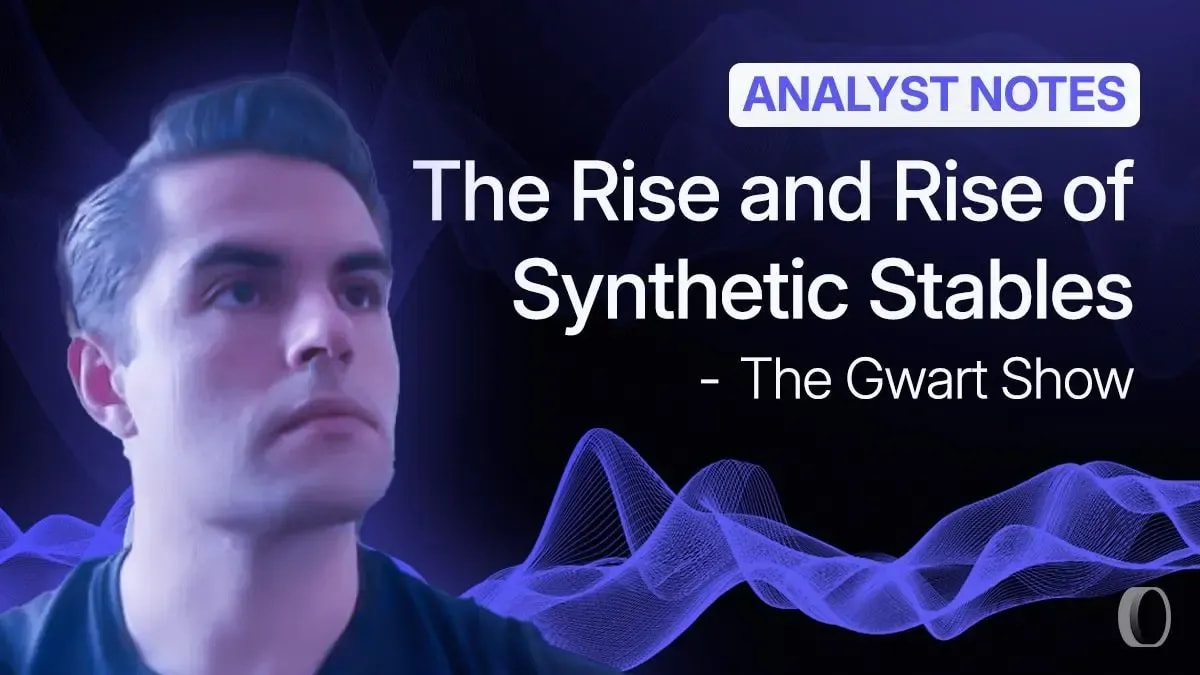 ANALYST NOTES

The Rise and Rise of Synthetic Stables

- The Gwart Show